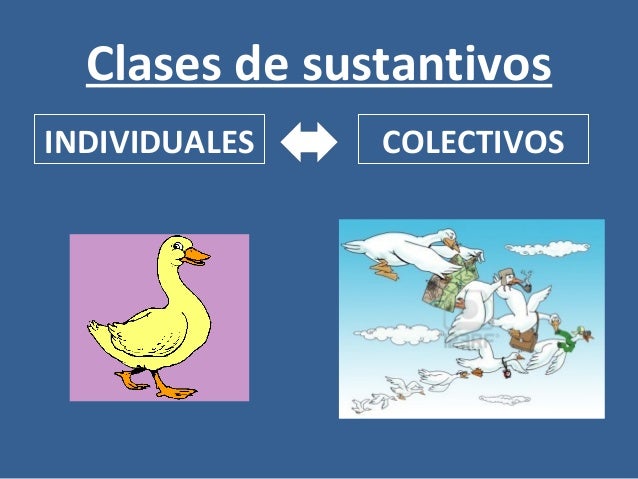 Clases de sustantivos

INDIVIDUALES

COLECTIVOS